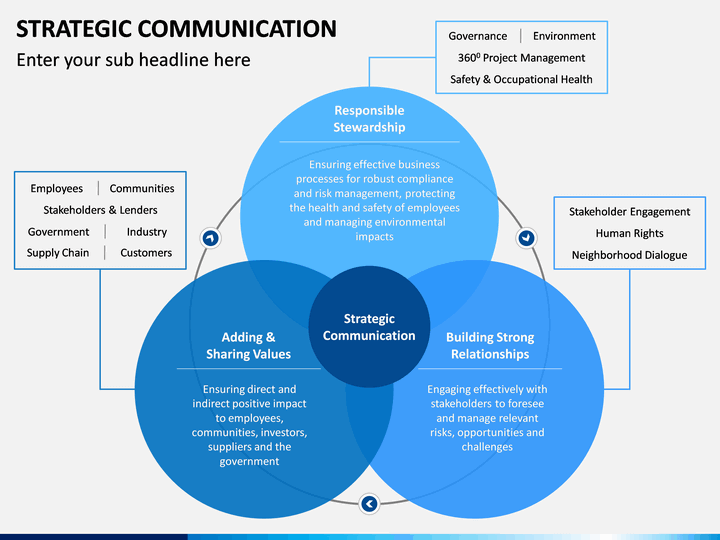 STRATEGIC COMMUNICATION

Enter your sub headline here

Governance | Environment
$360^0$ Project Management
Safety & Occupational Health

Responsible Stewardship

Ensuring effective business processes for robust compliance and risk management, protecting the health and safety of employees and managing environmental impacts

Employees | Communities
Stakeholders & Lenders
Government | Industry
Supply Chain | Customers

Stakeholder Engagement
Human Rights
Neighborhood Dialogue

Strategic Communication

Adding & Sharing Values

Ensuring direct and indirect positive impact to employees, communities, investors, suppliers and the government

Building Strong Relationships

Engaging effectively with stakeholders to foresee and manage relevant risks, opportunities and challenges